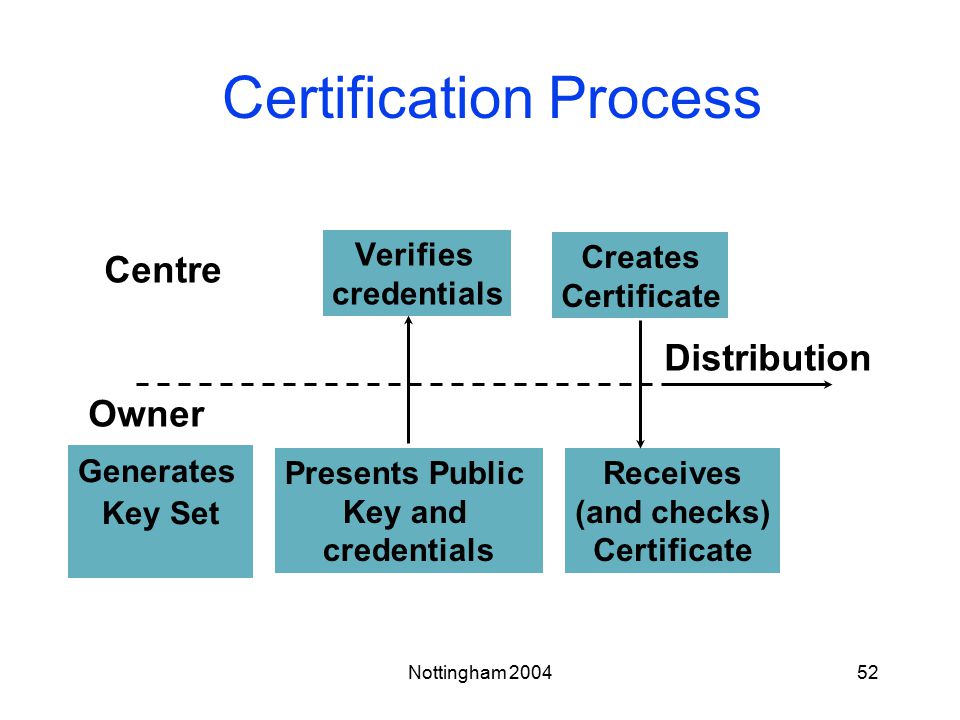 Certification Process

Centre

Verifies credentials

Creates Certificate

Distribution

Owner

Generates Key Set

Presents Public Key and credentials

Receives (and checks) Certificate

Nottingham 2004

52